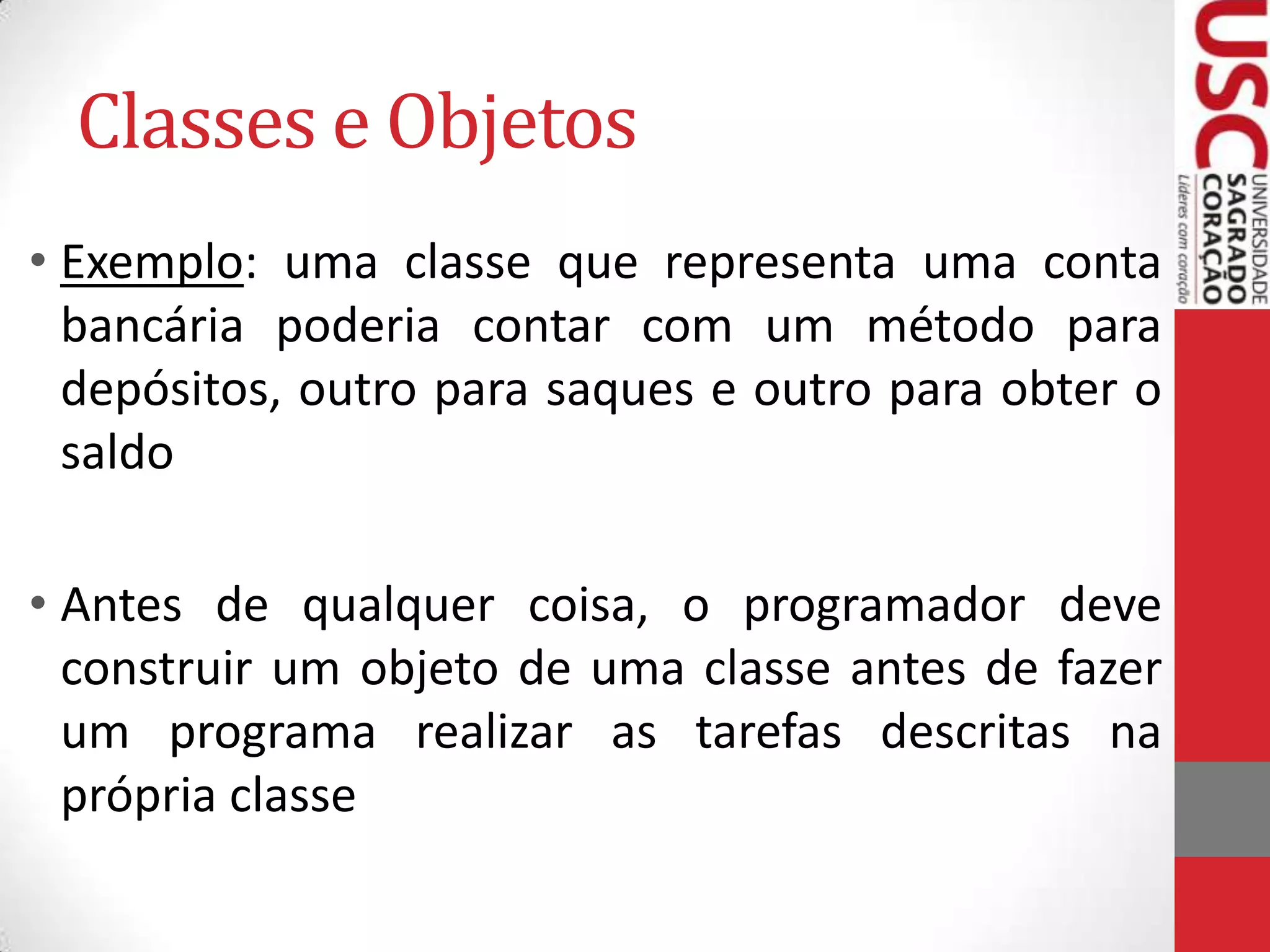 Classes e Objetos

• Exemplo: uma classe que representa uma conta bancária poderia contar com um método para depósitos, outro para saques e outro para obter o saldo

• Antes de qualquer coisa, o programador deve construir um objeto de uma classe antes de fazer um programa realizar as tarefas descritas na própria classe

USC
UNIVERSIDADE SAGRADO CORAÇÃO
Líderes com coração